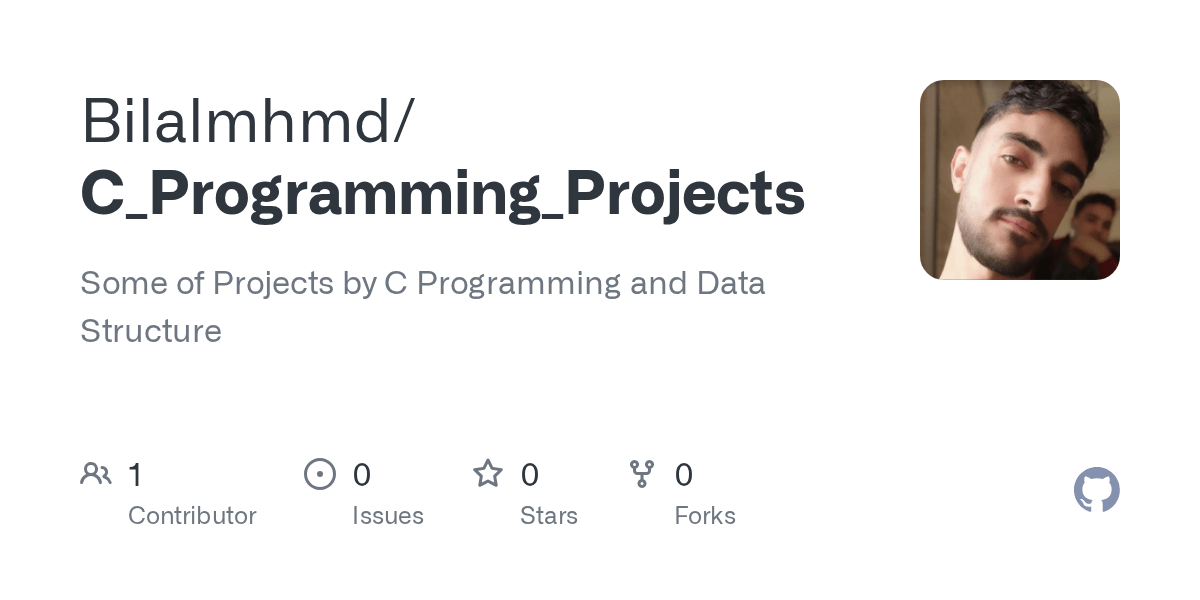 Bilalmhmd/
C_Programming_Projects

Some of Projects by C Programming and Data Structure

1 Contributor

0 Issues

0 Stars

0 Forks